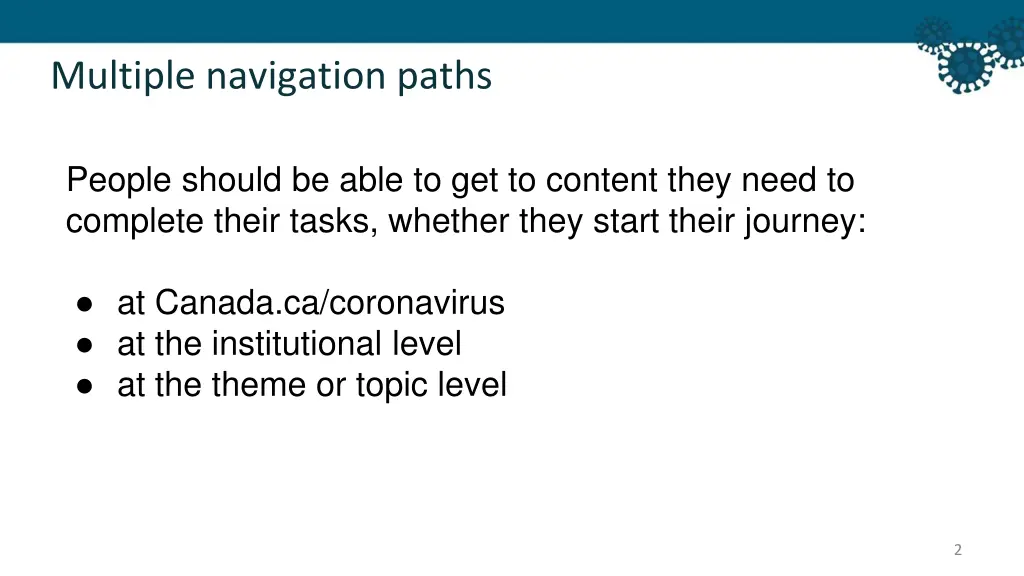 Multiple navigation paths

People should be able to get to content they need to complete their tasks, whether they start their journey:

● at Canada.ca/coronavirus
● at the institutional level
● at the theme or topic level

2